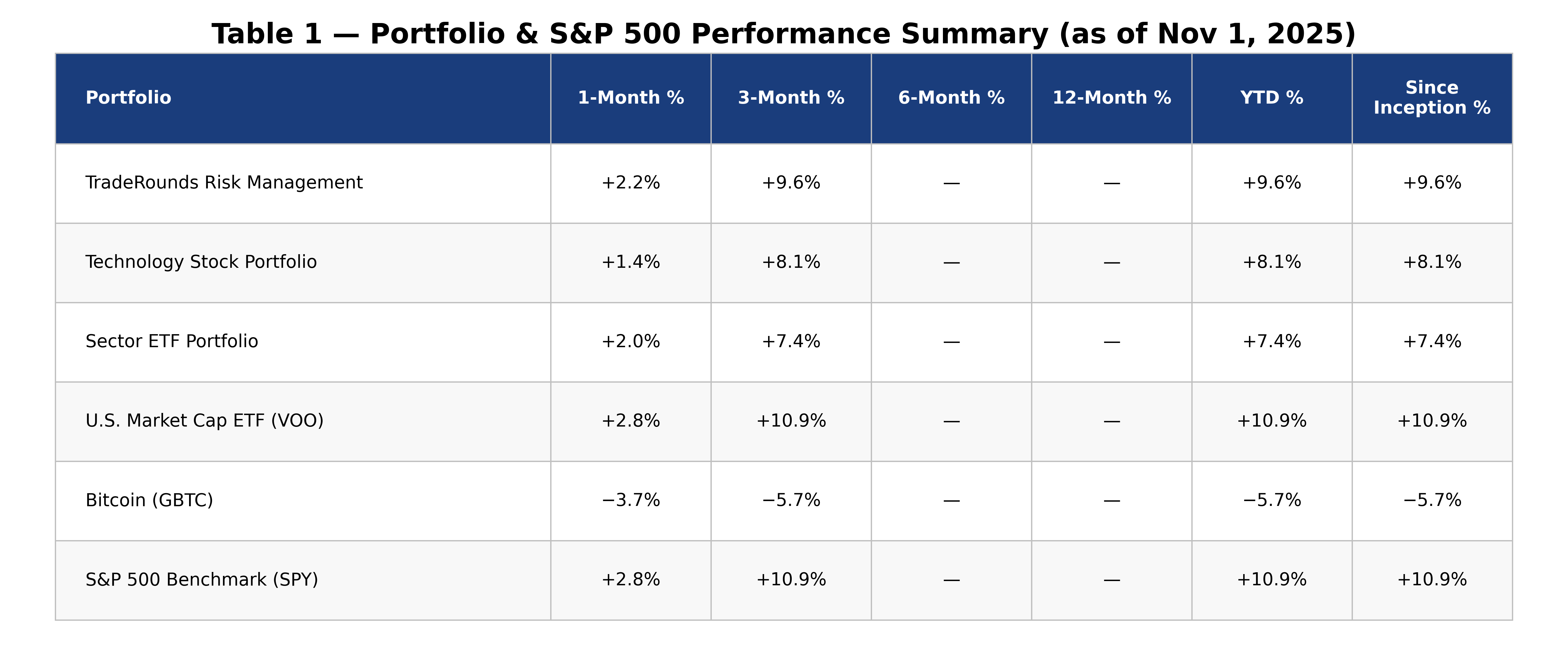 Table 1 — Portfolio & S&P 500 Performance Summary (as of Nov 1, 2025)

| Portfolio | 1-Month % | 3-Month % | 6-Month % | 12-Month % | YTD % | Since Inception % |
|---|---|---|---|---|---|---|
| TradeRounds Risk Management | +2.2% | +9.6% | — | — | +9.6% | +9.6% |
| Technology Stock Portfolio | +1.4% | +8.1% | — | — | +8.1% | +8.1% |
| Sector ETF Portfolio | +2.0% | +7.4% | — | — | +7.4% | +7.4% |
| U.S. Market Cap ETF (VOO) | +2.8% | +10.9% | — | — | +10.9% | +10.9% |
| Bitcoin (GBTC) | −3.7% | −5.7% | — | — | −5.7% | −5.7% |
| S&P 500 Benchmark (SPY) | +2.8% | +10.9% | — | — | +10.9% | +10.9% |